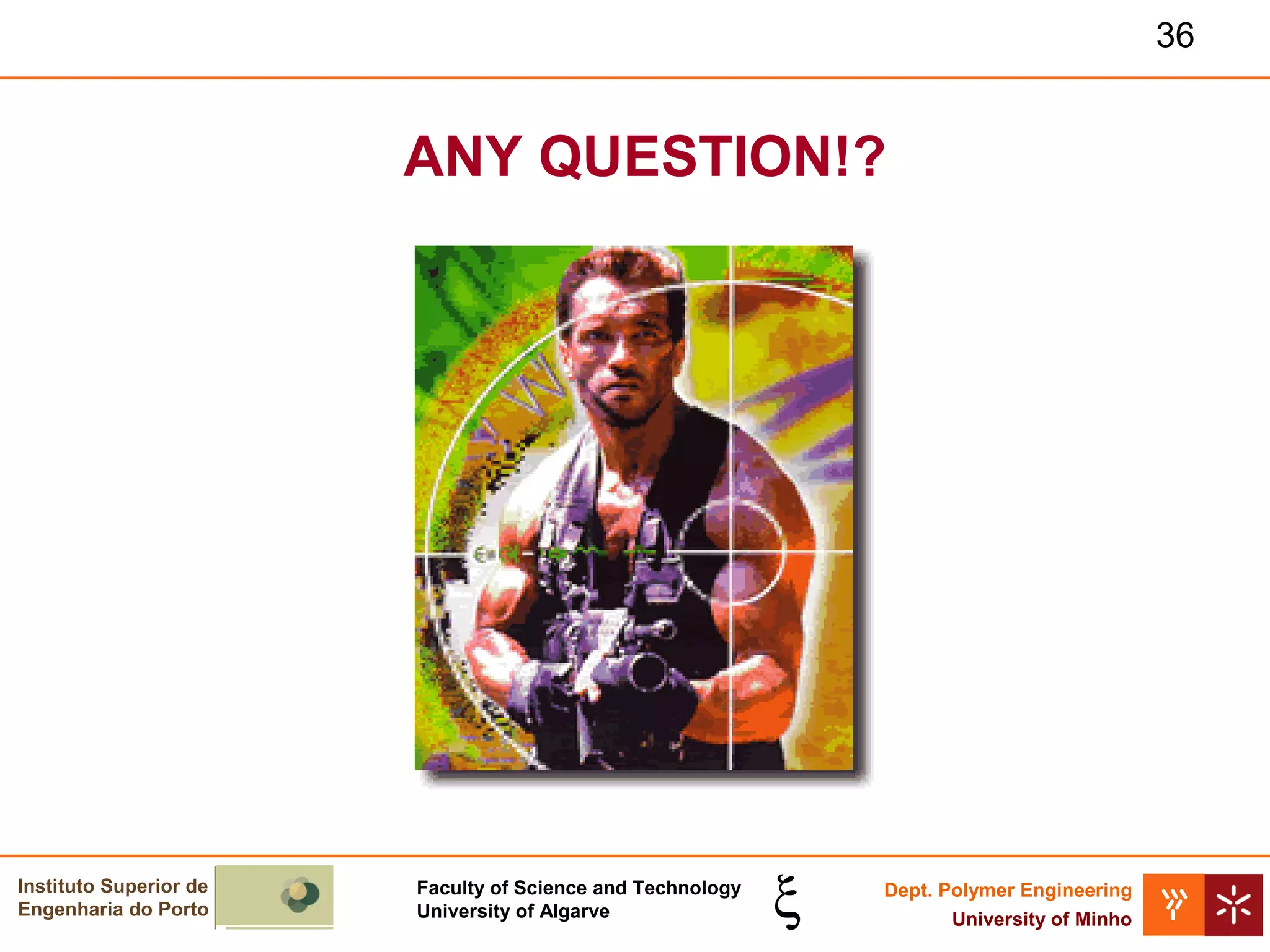 36

ANY QUESTION!?

Instituto Superior de Engenharia do Porto

Faculty of Science and Technology
University of Algarve

Dept. Polymer Engineering
University of Minho